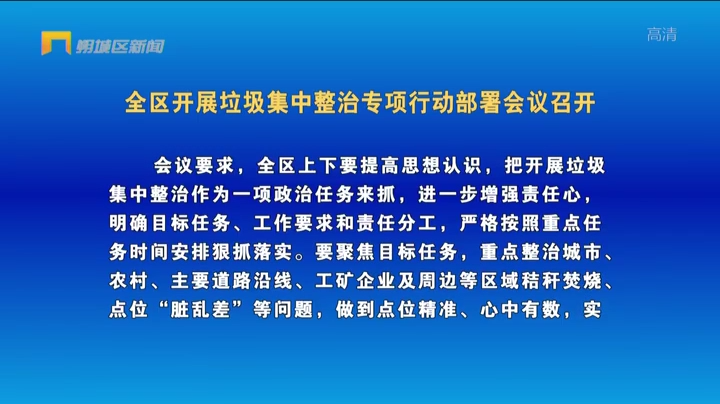 朔城区新闻

高清

全区开展垃圾集中整治专项行动部署会议召开

会议要求，全区上下要提高思想认识，把开展垃圾集中整治作为一项政治任务来抓，进一步增强责任心，明确目标任务、工作要求和责任分工，严格按照重点任务时间安排狠抓落实。要聚焦目标任务，重点整治城市、农村、主要道路沿线、工矿企业及周边等区域秸秆焚烧、点位“脏乱差”等问题，做到点位精准、心中有数，实